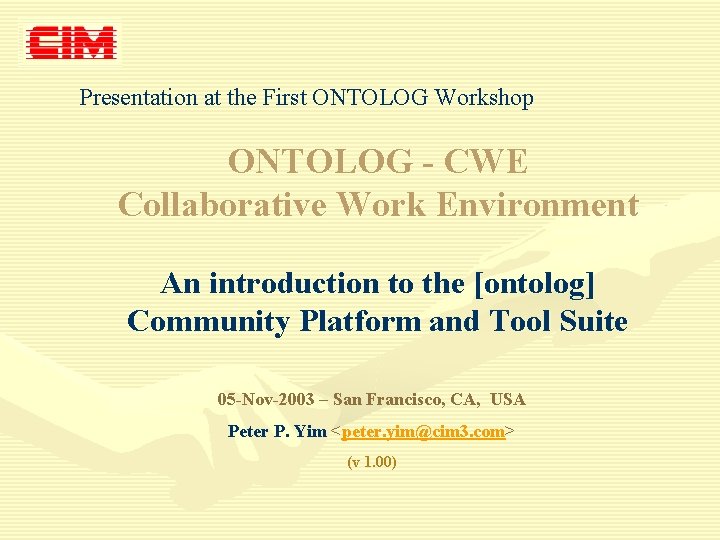 CIM

Presentation at the First ONTOLOG Workshop

ONTOLOG - CWE
Collaborative Work Environment

An introduction to the [ontolog] Community Platform and Tool Suite

05-Nov-2003 – San Francisco, CA, USA

Peter P. Yim <peter.yim@cim3.com>

(v 1.00)